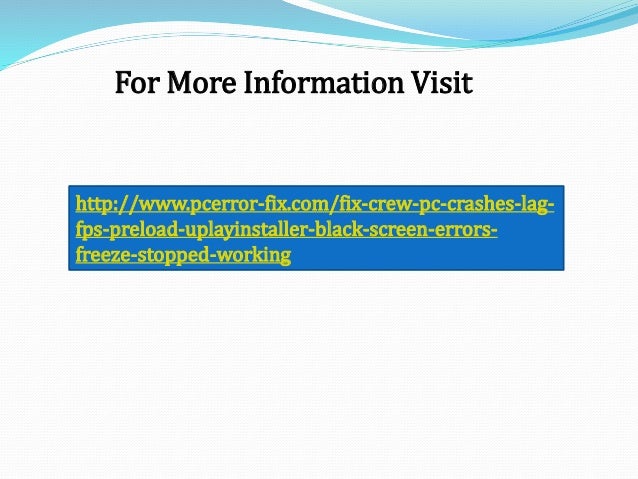 For More Information Visit

http://www.pcerror-fix.com/fix-crew-pc-crashes-lag-fps-preload-uplayinstaller-black-screen-errors-freeze-stopped-working